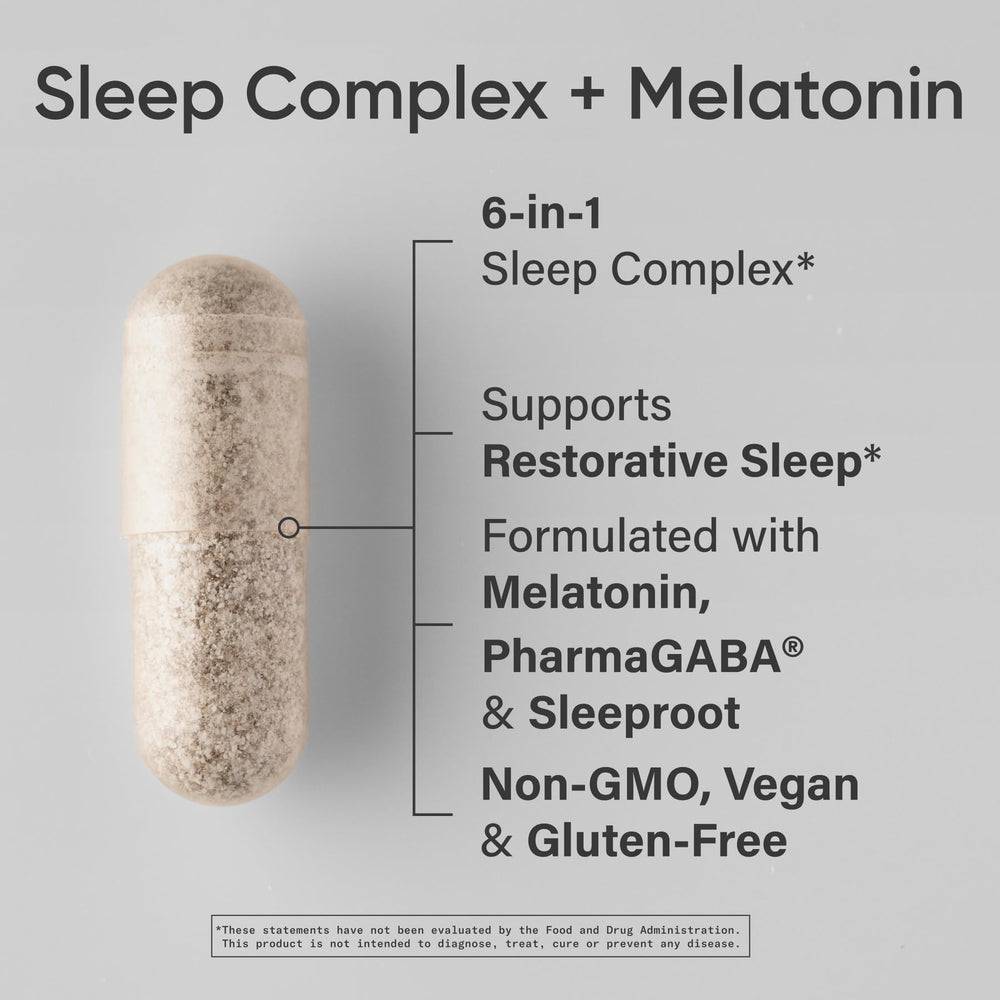 Sleep Complex + Melatonin

6-in-1
Sleep Complex*

Supports
Restorative Sleep*

Formulated with
Melatonin,
PharmaGABA®
& Sleeproot

Non-GMO, Vegan
& Gluten-Free

*These statements have not been evaluated by the Food and Drug Administration. This product is not intended to diagnose, treat, cure or prevent any disease.